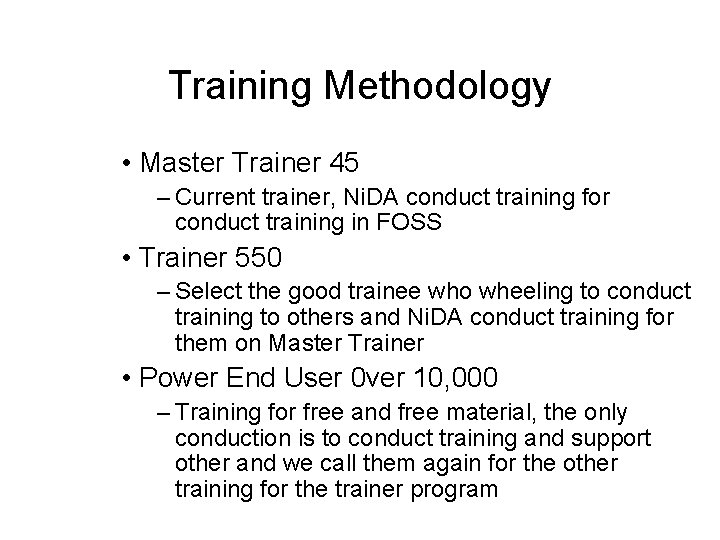 Training Methodology

• Master Trainer 45

– Current trainer, NiDA conduct training for conduct training in FOSS

• Trainer 550

– Select the good trainee who wheeling to conduct training to others and NiDA conduct training for them on Master Trainer

• Power End User 0ver 10,000

– Training for free and free material, the only conduction is to conduct training and support other and we call them again for the other training for the trainer program